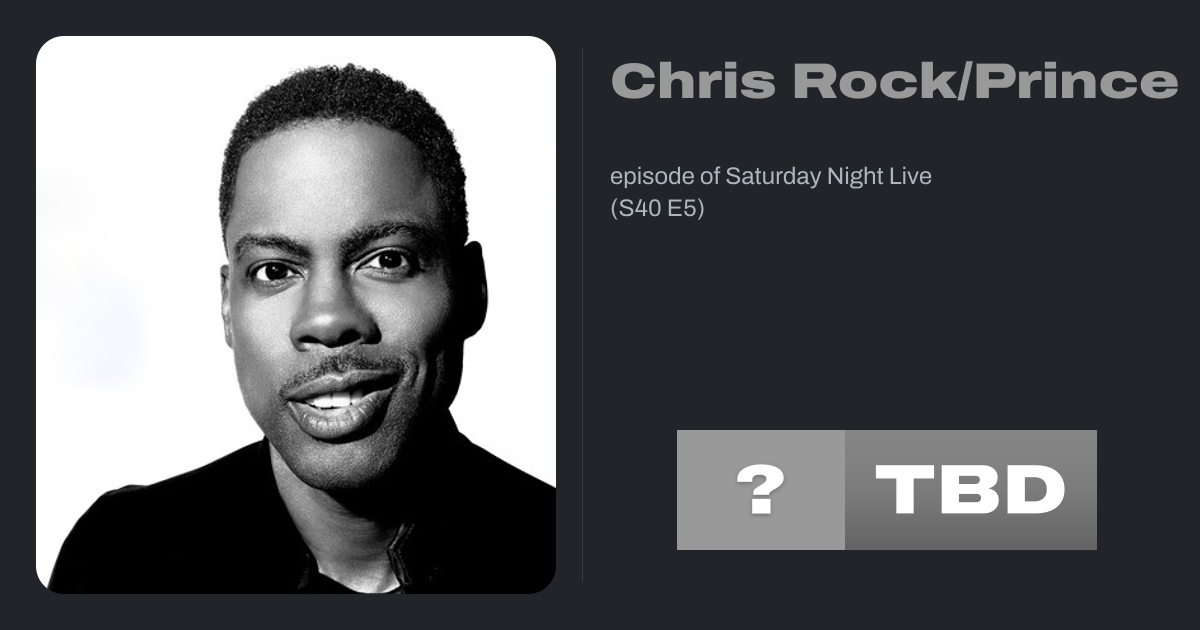 Chris Rock/Prince

episode of Saturday Night Live
(S40 E5)

?

TBD